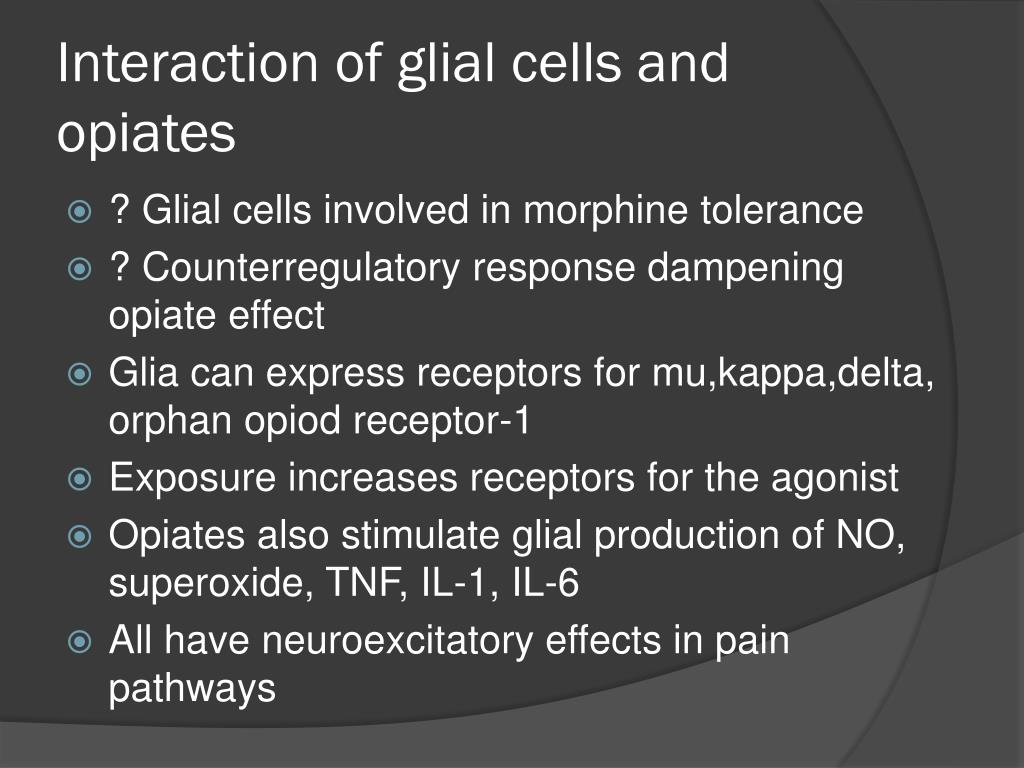 Interaction of glial cells and opiates

? Glial cells involved in morphine tolerance

? Counterregulatory response dampening opiate effect

Glia can express receptors for mu,kappa,delta, orphan opiod receptor-1

Exposure increases receptors for the agonist

Opiates also stimulate glial production of NO, superoxide, TNF, IL-1, IL-6

All have neuroexcitatory effects in pain pathways